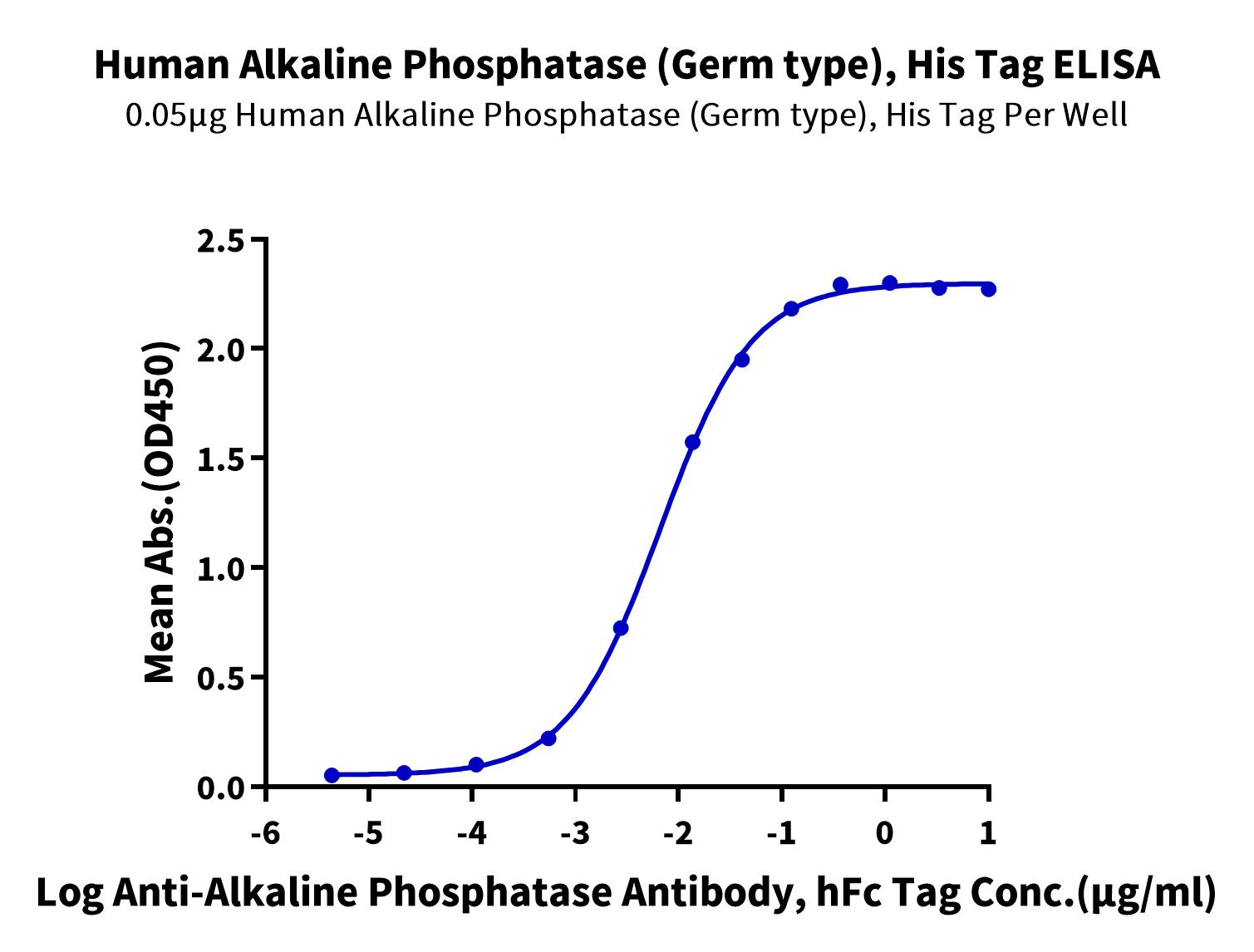 Human Alkaline Phosphatase (Germ type), His Tag ELISA

0.05μg Human Alkaline Phosphatase (Germ type), His Tag Per Well

Mean Abs.(OD450)

2.5
2.0
1.5
1.0
0.5
0.0

-6
-5
-4
-3
-2
-1
0
1

Log Anti-Alkaline Phosphatase Antibody, hFc Tag Conc.(μg/ml)